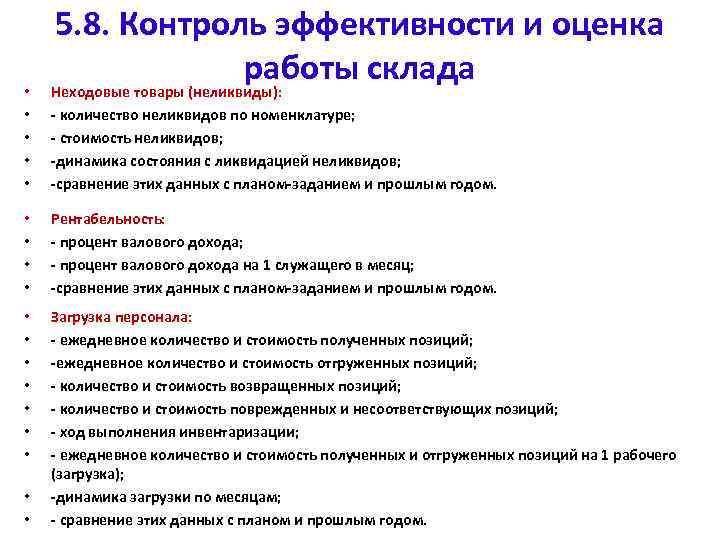 5.8. Контроль эффективности и оценка работы склада

• Неходовые товары (неликвиды):
• - количество неликвидов по номенклатуре;
• - стоимость неликвидов;
• -динамика состояния с ликвидацией неликвидов;
• -сравнение этих данных с планом-заданием и прошлым годом.

• Рентабельность:
• - процент валового дохода;
• - процент валового дохода на 1 служащего в месяц;
• -сравнение этих данных с планом-заданием и прошлым годом.

• Загрузка персонала:
• - ежедневное количество и стоимость полученных позиций;
• -ежедневное количество и стоимость отгруженных позиций;
• - количество и стоимость возвращенных позиций;
• - количество и стоимость поврежденных и несоответствующих позиций;
• - ход выполнения инвентаризации;
• - ежедневное количество и стоимость полученных и отгруженных позиций на 1 рабочего (загрузка);
• -динамика загрузки по месяцам;
• - сравнение этих данных с планом и прошлым годом.